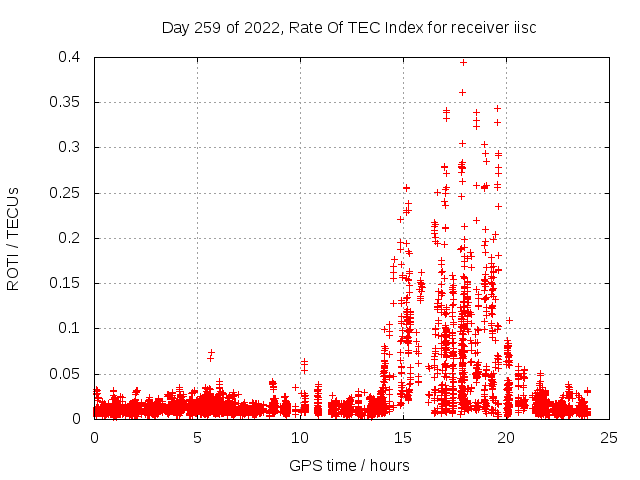 Day 259 of 2022, Rate Of TEC Index for receiver iisc

ROTI / TECUs

0.4
0.35
0.3
0.25
0.2
0.15
0.1
0.05
0

0
5
10
15
20
25

GPS time / hours